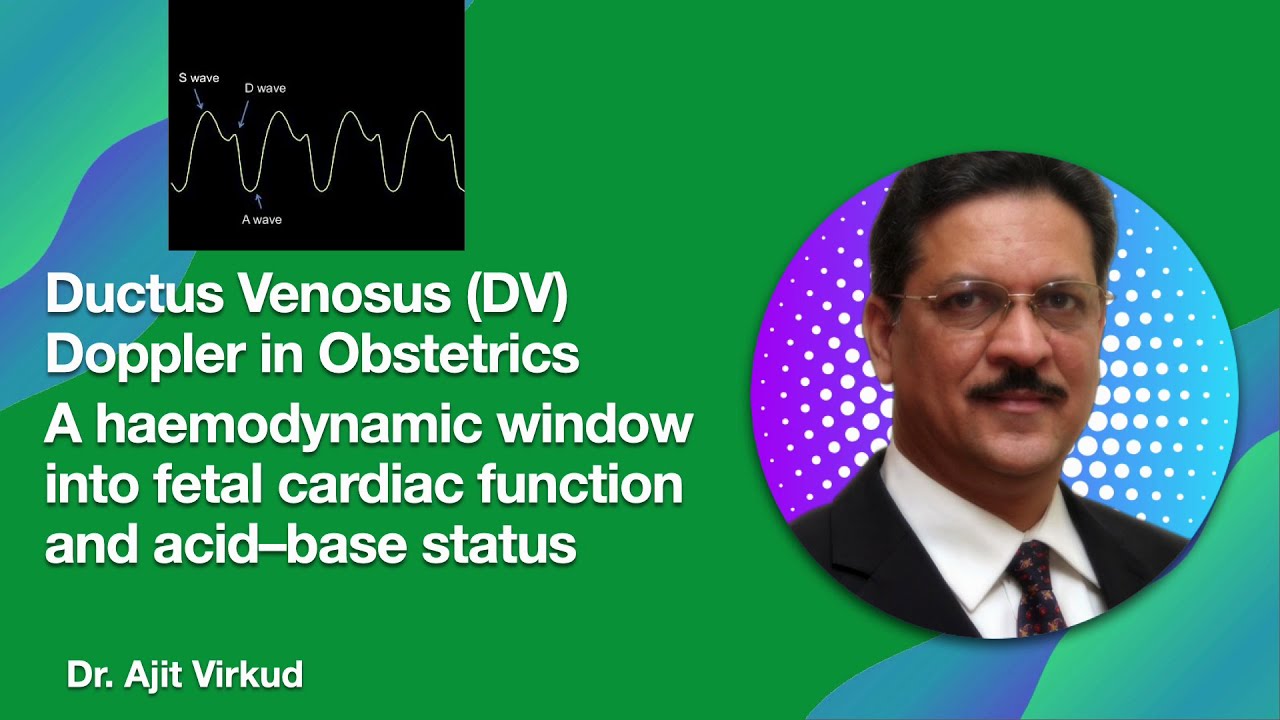 S wave
D wave
A wave

Ductus Venosus (DV)
Doppler in Obstetrics

A haemodynamic window into fetal cardiac function and acid–base status

Dr. Ajit Virkud